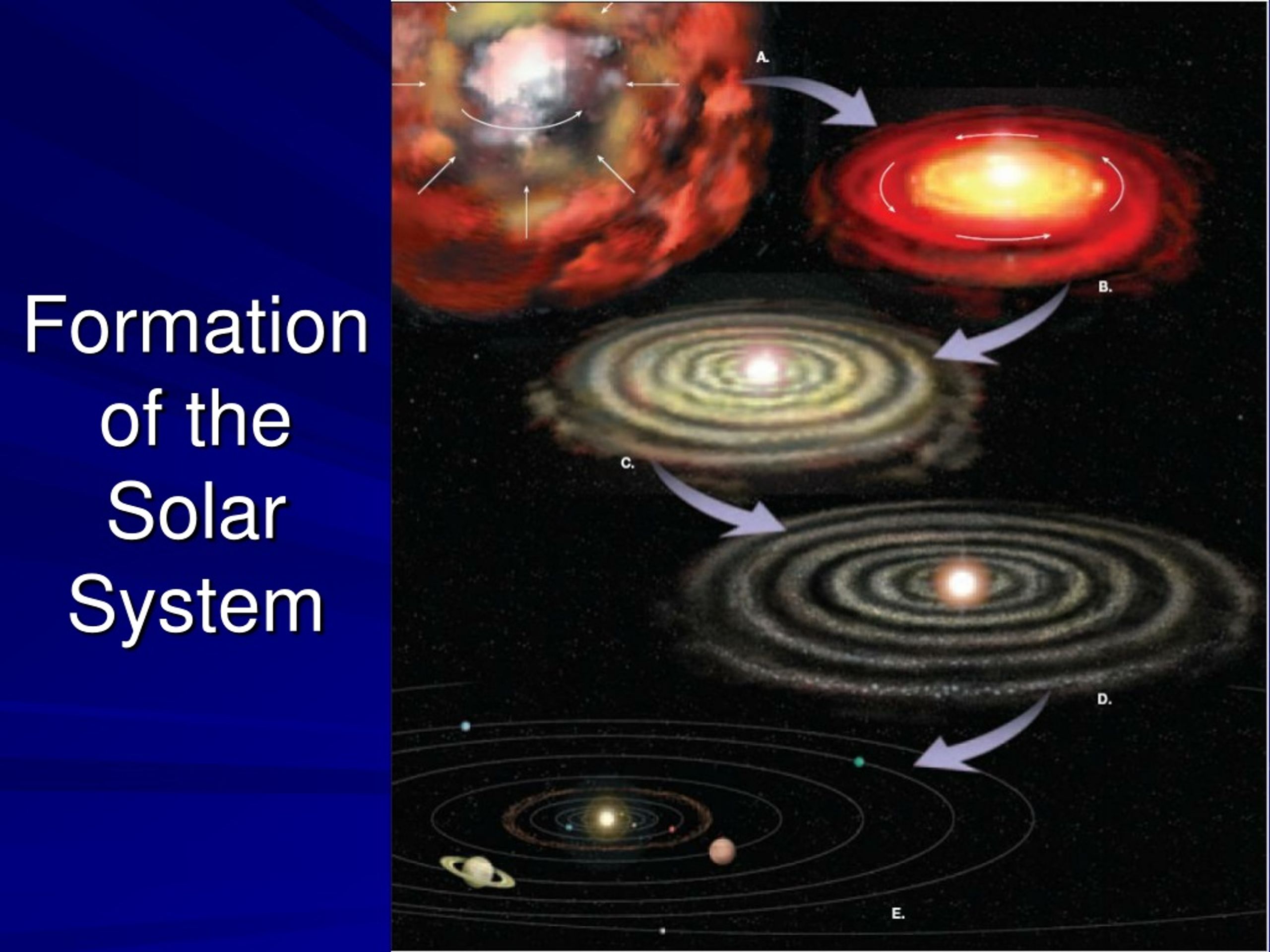 Formation of the Solar System

A.

B.

C.

D.

E.